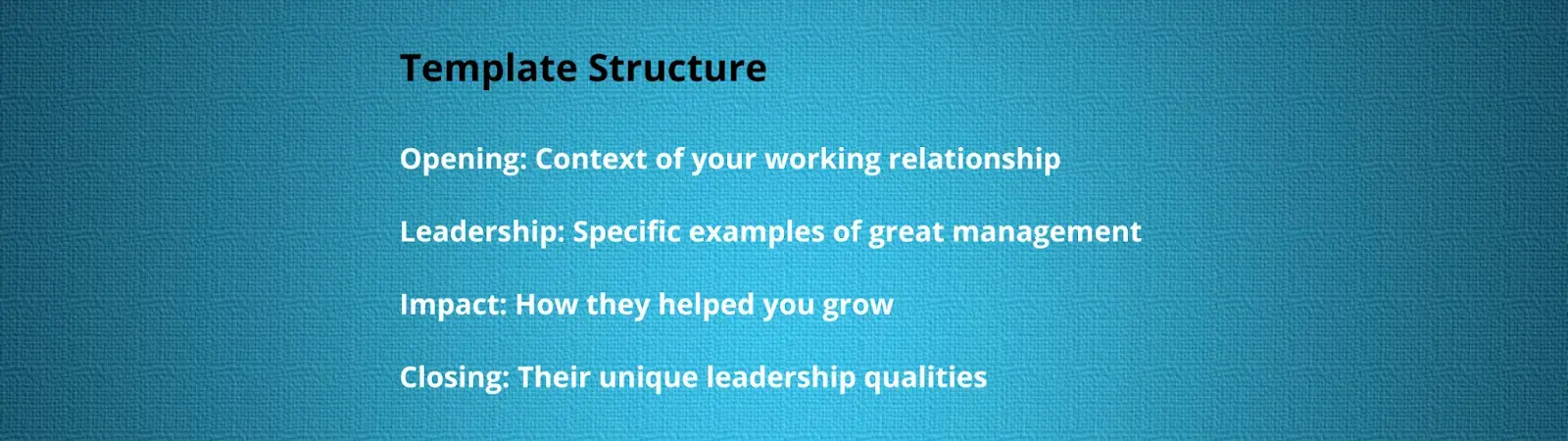 Template Structure

Opening: Context of your working relationship

Leadership: Specific examples of great management

Impact: How they helped you grow

Closing: Their unique leadership qualities